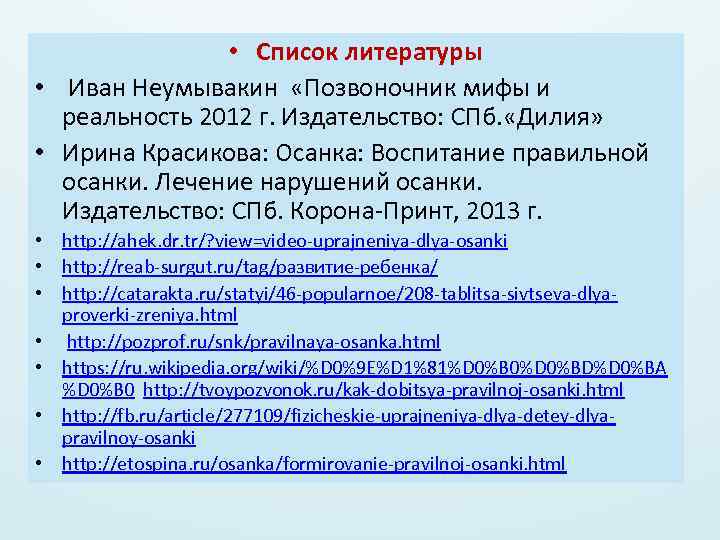 • Список литературы

• Иван Неумывакин «Позвоночник мифы и реальность 2012 г. Издательство: СПб.«Дилия»

• Ирина Красикова: Осанка: Воспитание правильной осанки. Лечение нарушений осанки. Издательство: СПб. Корона-Принт, 2013 г.

• http://ahek.dr.tr/?view=video-uprajneniya-dlya-osanki

• http://reab-surgut.ru/tag/развитие-ребенка/

• http://catarakta.ru/statyi/46-popularnoe/208-tablitsa-sivtseva-dlya-proverki-zreniya.html

• http://pozprof.ru/snk/pravilnaya-osanka.html

• https://ru.wikipedia.org/wiki/%D0%9E%D1%81%D0%B0%D0%BD%D0%BA%D0%B0 http://tvoypozvonok.ru/kak-dobitsya-pravilnoj-osanki.html

• http://fb.ru/article/277109/fizicheskie-uprajneniya-dlya-detey-dlya-pravilnoy-osanki

• http://etospina.ru/osanka/formirovanie-pravilnoj-osanki.html